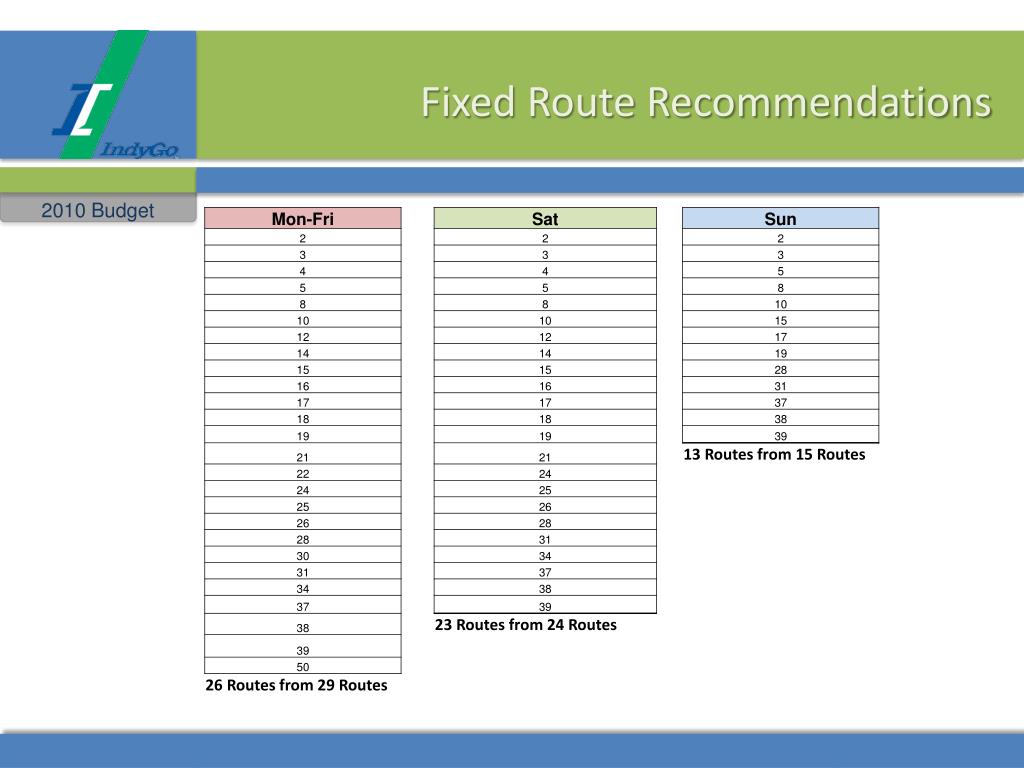 IndyGo

Fixed Route Recommendations

2010 Budget

| Mon-Fri |
|---|
| 2 |
| 3 |
| 4 |
| 5 |
| 8 |
| 10 |
| 12 |
| 14 |
| 15 |
| 16 |
| 17 |
| 18 |
| 19 |
| 21 |
| 22 |
| 24 |
| 25 |
| 26 |
| 28 |
| 30 |
| 31 |
| 34 |
| 37 |
| 38 |
| 39 |
| 50 |

26 Routes from 29 Routes

| Sat |
|---|
| 2 |
| 3 |
| 4 |
| 5 |
| 8 |
| 10 |
| 12 |
| 14 |
| 15 |
| 16 |
| 17 |
| 18 |
| 19 |
| 21 |
| 24 |
| 25 |
| 26 |
| 28 |
| 31 |
| 34 |
| 37 |
| 38 |
| 39 |

23 Routes from 24 Routes

| Sun |
|---|
| 2 |
| 3 |
| 5 |
| 8 |
| 10 |
| 15 |
| 17 |
| 19 |
| 28 |
| 31 |
| 37 |
| 38 |
| 39 |

13 Routes from 15 Routes